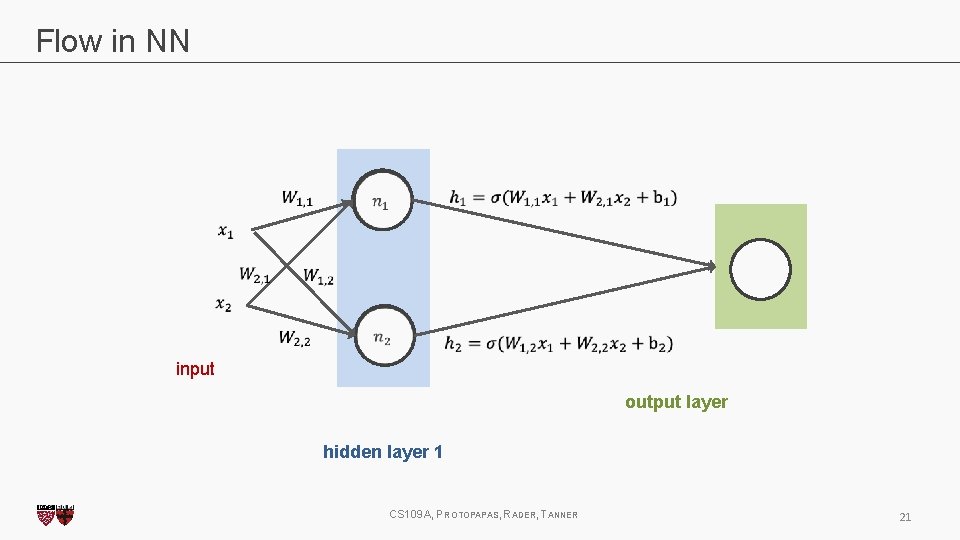 Flow in NN

$W_{1,1}$

$n_1$

$h_1 = \sigma(W_{1,1}x_1 + W_{2,1}x_2 + b_1)$

$x_1$

$W_{2,1}$

$W_{1,2}$

$x_2$

$W_{2,2}$

$n_2$

$h_2 = \sigma(W_{1,2}x_1 + W_{2,2}x_2 + b_2)$

input

output layer

hidden layer 1

CS109A, PROTOPAPAS, RADER, TANNER

21